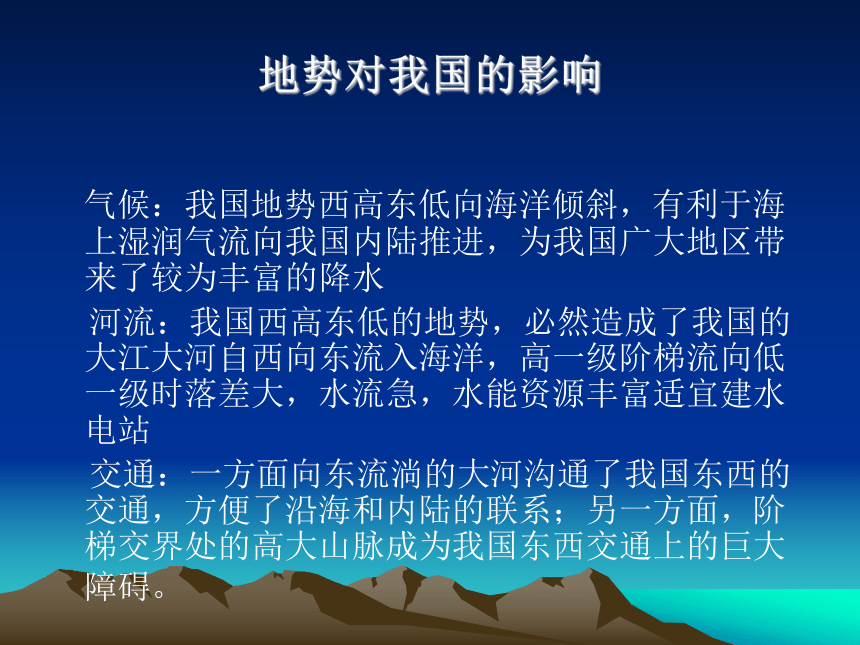 地势对我国的影响

气候：我国地势西高东低向海洋倾斜，有利于海上湿润气流向我国内陆推进，为我国广大地区带来了较为丰富的降水

河流：我国西高东低的地势，必然造成了我国的大江大河自西向东流入海洋，高一级阶梯流向低一级时落差大，水流急，水能资源丰富适宜建水电站

交通：一方面向东流淌的大河沟通了我国东西的交通，方便了沿海和内陆的联系；另一方面，阶梯交界处的高大山脉成为我国东西交通上的巨大障碍。